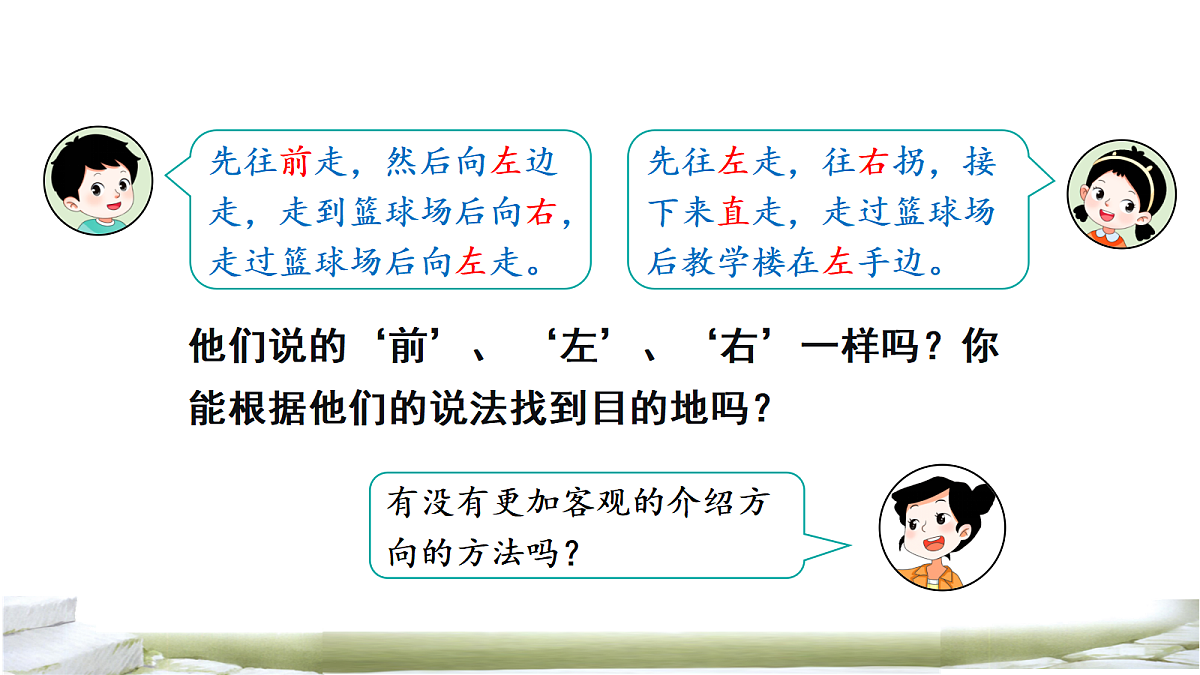 先往前走，然后向左边走，走到篮球场后向右，走过篮球场后向左走。

先往左走，往右拐，接下来直走，走过篮球场后教学楼在左手边。

他们说的‘前’、‘左’、‘右’一样吗？你能根据他们的说法找到目的地吗？

有没有更加客观的介绍方向的方法吗？